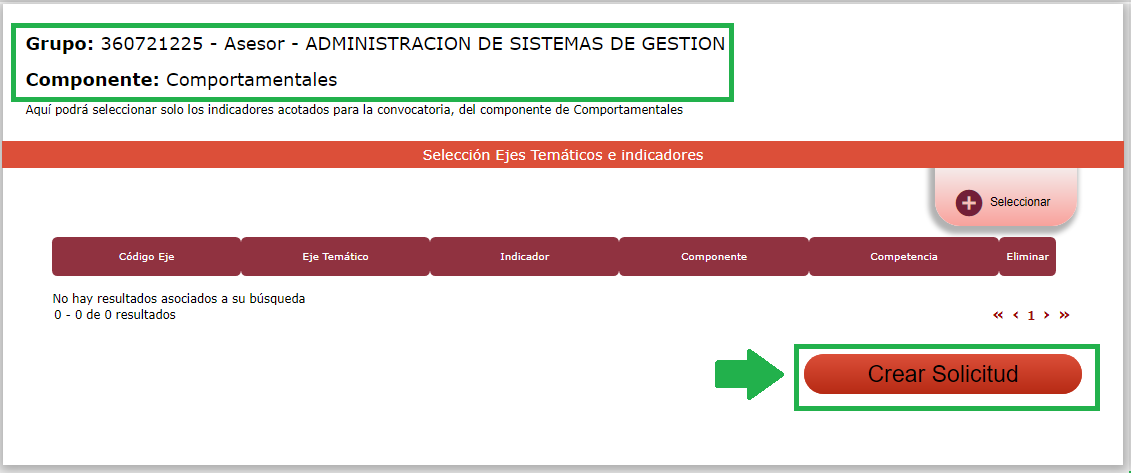 **Grupo:** 360721225 - Asesor - ADMINISTRACION DE SISTEMAS DE GESTION

**Componente:** Comportamentales

Aquí podrá seleccionar solo los indicadores acotados para la convocatoria, del componente de Comportamentales

Selección Ejes Temáticos e indicadores

Seleccionar

| Código Eje | Eje Temático | Indicador | Componente | Competencia | Eliminar |
|---|---|---|---|---|---|

No hay resultados asociados a su búsqueda
0 - 0 de 0 resultados

« ‹ 1 › »

Crear Solicitud